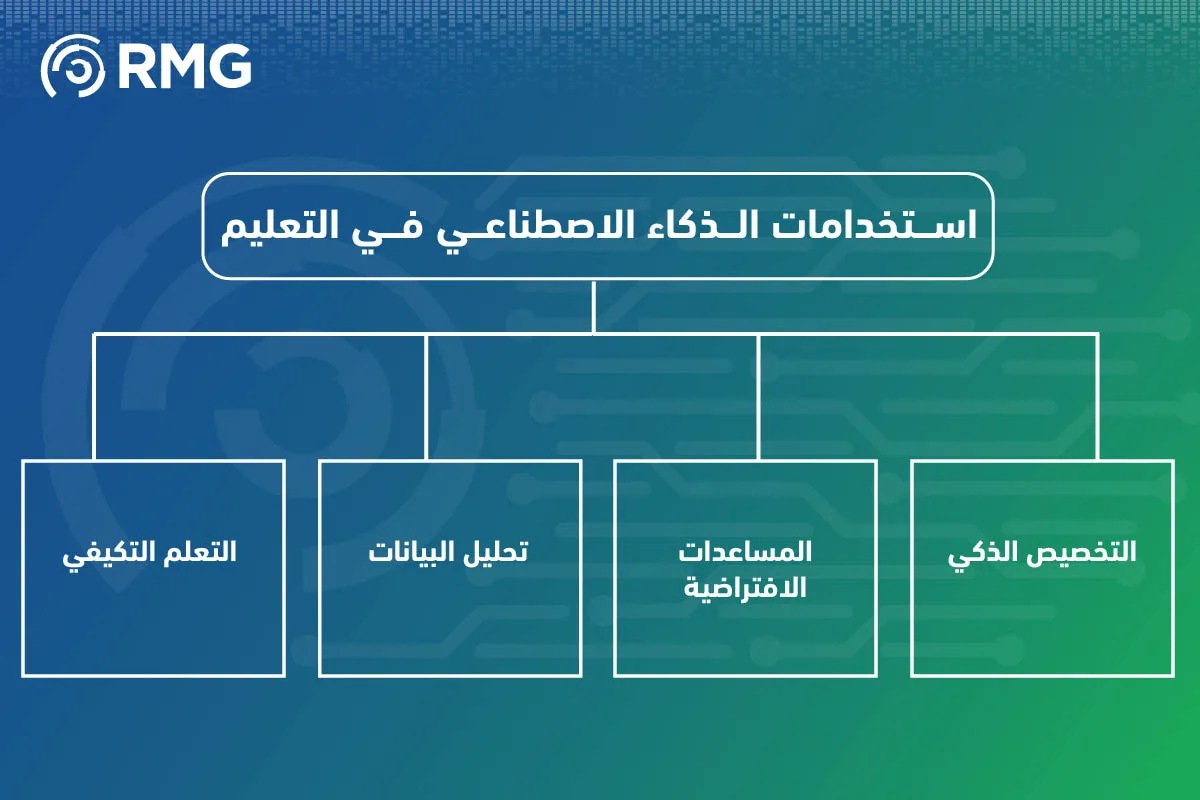 RMG

استخدامات الذكاء الاصطناعي في التعليم

التخصيص الذكي

المساعدات الافتراضية

تحليل البيانات

التعلم التكيفي